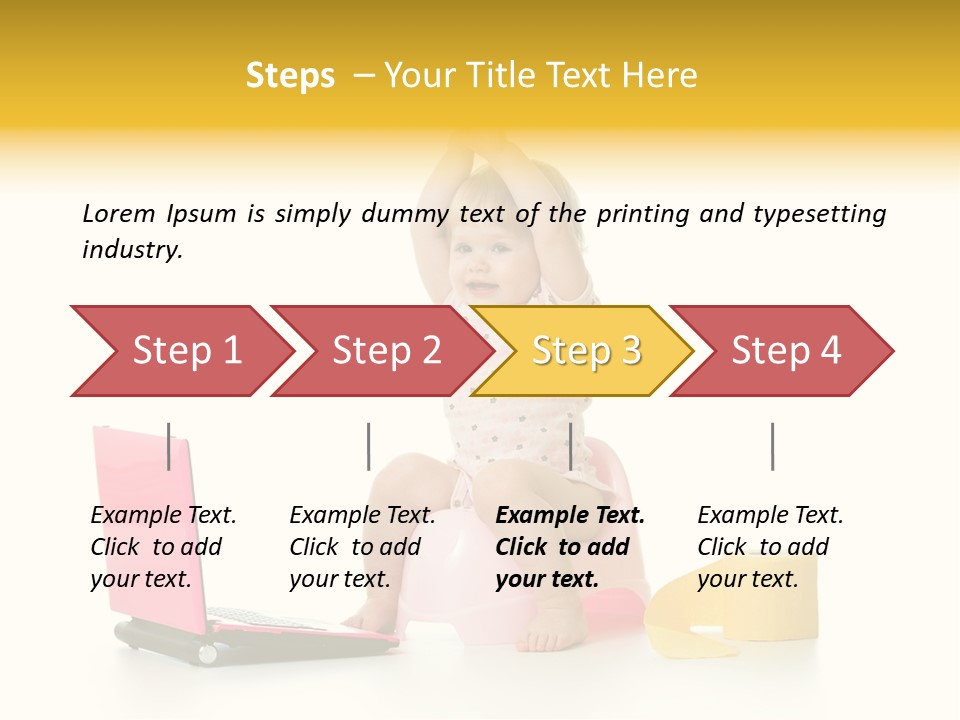 Steps – Your Title Text Here

Lorem Ipsum is simply dummy text of the printing and typesetting industry.

Step 1

Step 2

Step 3

Step 4

Example Text. Click to add your text.

Example Text. Click to add your text.

Example Text. Click to add your text.

Example Text. Click to add your text.